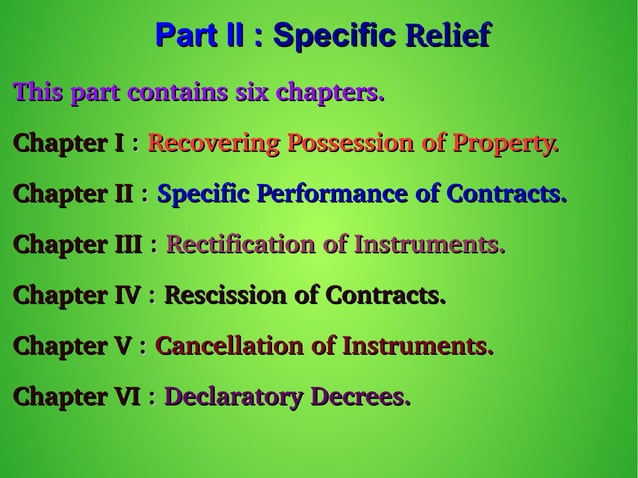 Part II : Specific Relief

This part contains six chapters.

Chapter I : Recovering Possession of Property.

Chapter II : Specific Performance of Contracts.

Chapter III : Rectification of Instruments.

Chapter IV : Rescission of Contracts.

Chapter V : Cancellation of Instruments.

Chapter VI : Declaratory Decrees.